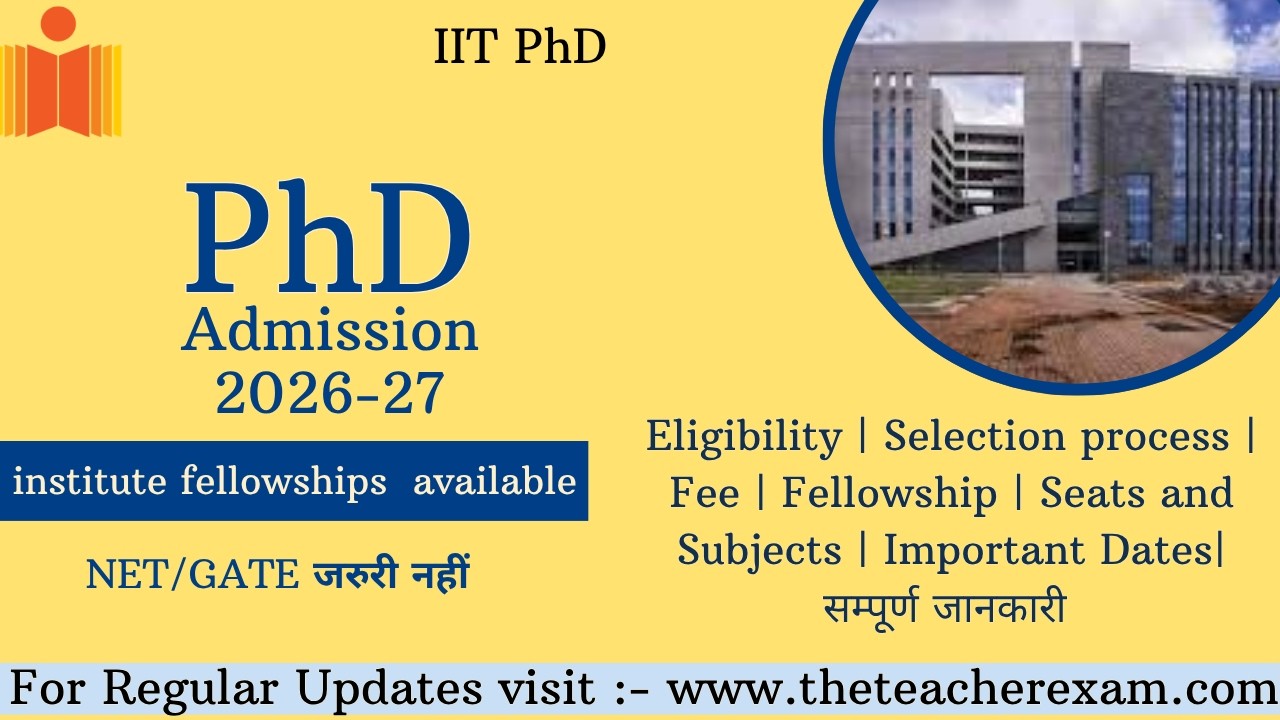 IIT PhD

PhD
Admission
2026-27

institute fellowships available

NET/GATE जरुरी नहीं

Eligibility | Selection process | Fee | Fellowship | Seats and Subjects | Important Dates| सम्पूर्ण जानकारी

For Regular Updates visit :- www.theteacherexam.com